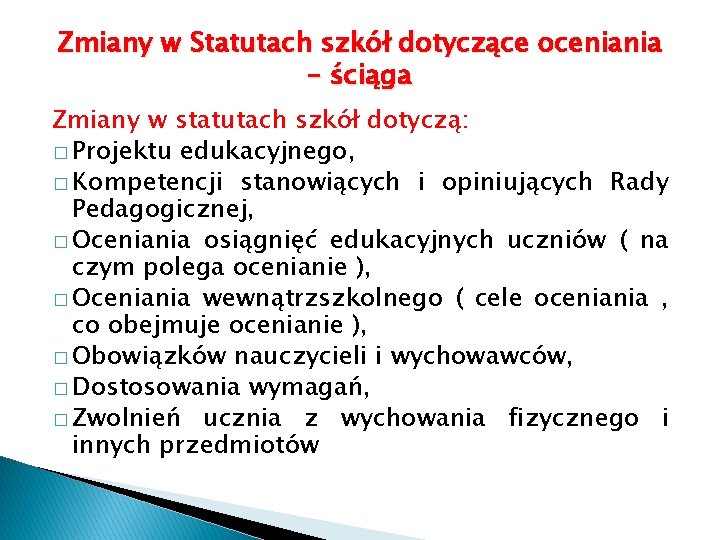 Zmiany w Statutach szkół dotyczące oceniania – ściąga

Zmiany w statutach szkół dotyczą:
□ Projektu edukacyjnego,
□ Kompetencji stanowiących i opiniujących Rady Pedagogicznej,
□ Oceniania osiągnięć edukacyjnych uczniów ( na czym polega ocenianie ),
□ Oceniania wewnątrzszkolnego ( cele oceniania , co obejmuje ocenianie ),
□ Obowiązków nauczycieli i wychowawców,
□ Dostosowania wymagań,
□ Zwolnień ucznia z wychowania fizycznego i innych przedmiotów